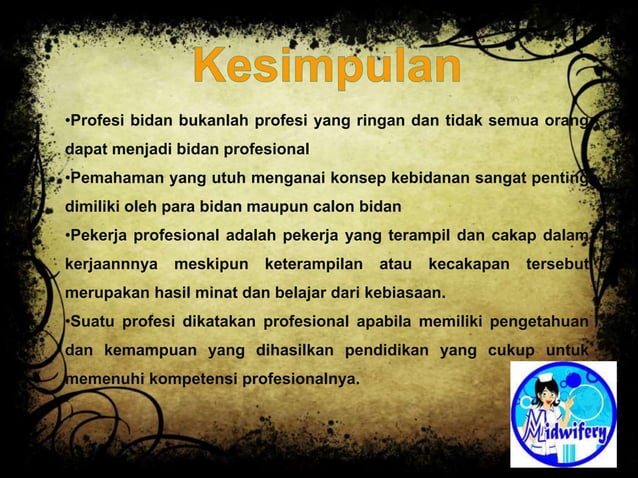 Kesimpulan

•Profesi bidan bukanlah profesi yang ringan dan tidak semua orang dapat menjadi bidan profesional

•Pemahaman yang utuh menganai konsep kebidanan sangat penting dimiliki oleh para bidan maupun calon bidan

•Pekerja profesional adalah pekerja yang terampil dan cakap dalam kerjaannnya meskipun keterampilan atau kecakapan tersebut merupakan hasil minat dan belajar dari kebiasaan.

•Suatu profesi dikatakan profesional apabila memiliki pengetahuan dan kemampuan yang dihasilkan pendidikan yang cukup untuk memenuhi kompetensi profesionalnya.

Midwifery